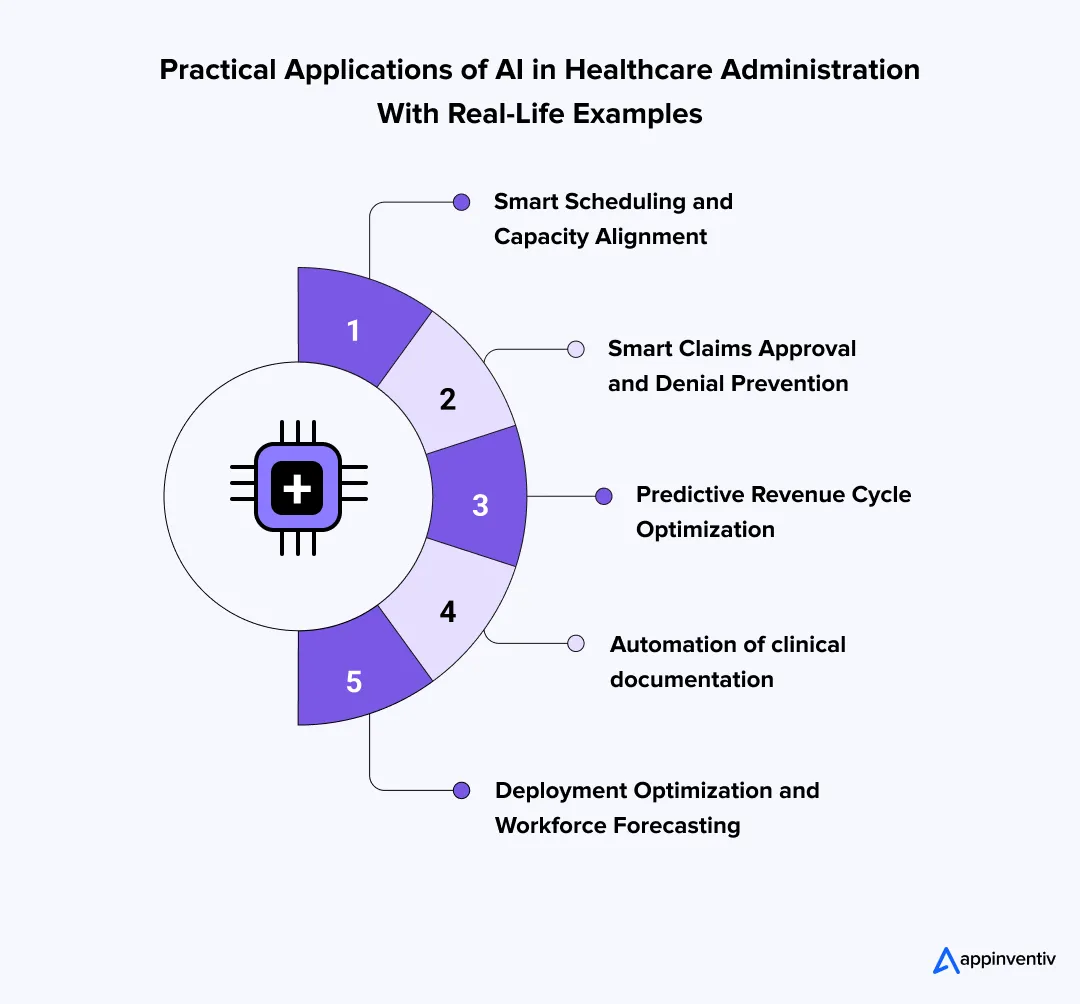 Practical Applications of AI in Healthcare Administration With Real-Life Examples

1

Smart Scheduling and Capacity Alignment

2

Smart Claims Approval and Denial Prevention

3

Predictive Revenue Cycle Optimization

4

Automation of clinical documentation

5

Deployment Optimization and Workforce Forecasting

appinventiv